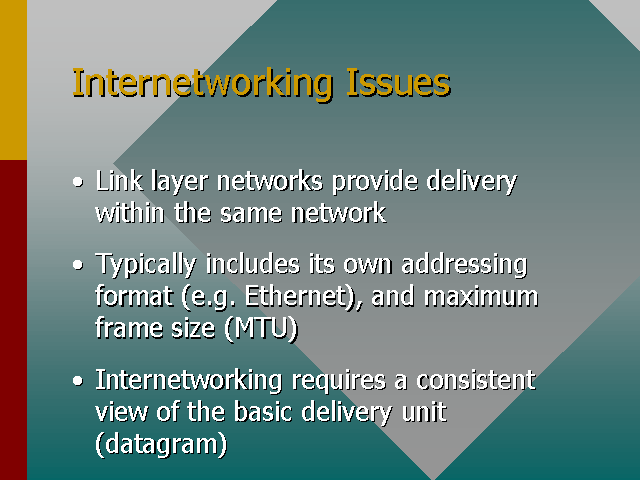 Internetworking Issues

• Link layer networks provide delivery within the same network

• Typically includes its own addressing format (e.g. Ethernet), and maximum frame size (MTU)

• Internetworking requires a consistent view of the basic delivery unit (datagram)